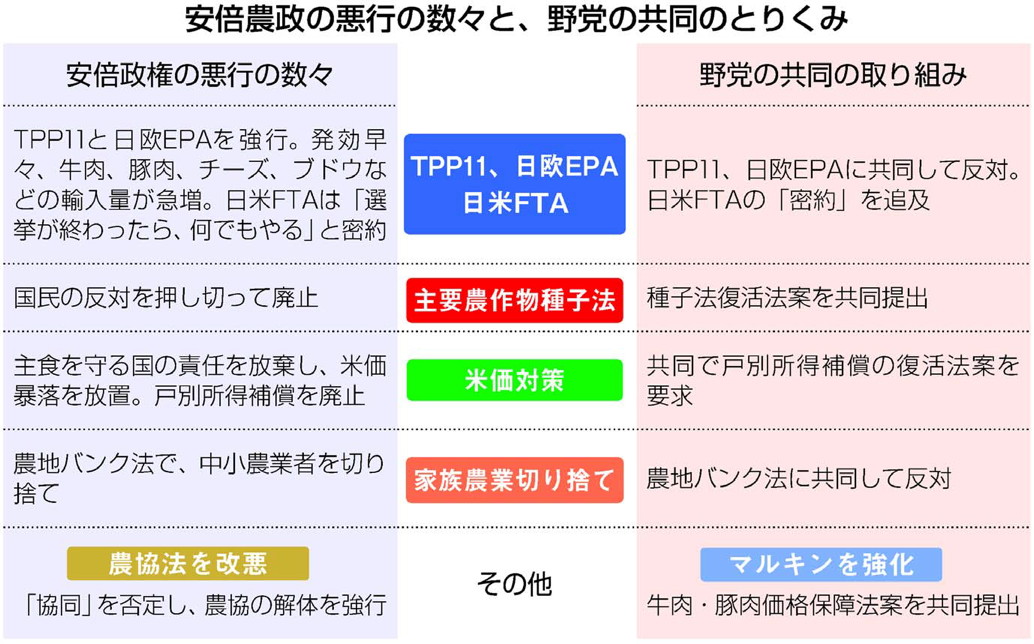 安倍農政の悪行の数々と、野党の共同のとりくみ

| 安倍政権の悪行の数々 | | 野党の共同の取り組み |
|---|---|---|
| TPP11と日欧EPAを強行。発効早々、牛肉、豚肉、チーズ、ブドウなどの輸入量が急増。日米FTAは「選挙が終わったら、何でもやる」と密約 | TPP11、日欧EPA 日米FTA | TPP11、日欧EPAに共同して反対。日米FTAの「密約」を追及 |
| 国民の反対を押し切って廃止 | 主要農作物種子法 | 種子法復活法案を共同提出 |
| 主食を守る国の責任を放棄し、米価暴落を放置。戸別所得補償を廃止 | 米価対策 | 共同で戸別所得補償の復活法案を要求 |
| 農地バンク法で、中小農業者を切り捨て | 家族農業切り捨て | 農地バンク法に共同して反対 |
| 農協法を改悪 「協同」を否定し、農協の解体を強行 | その他 | マルキンを強化 牛肉・豚肉価格保障法案を共同提出 |